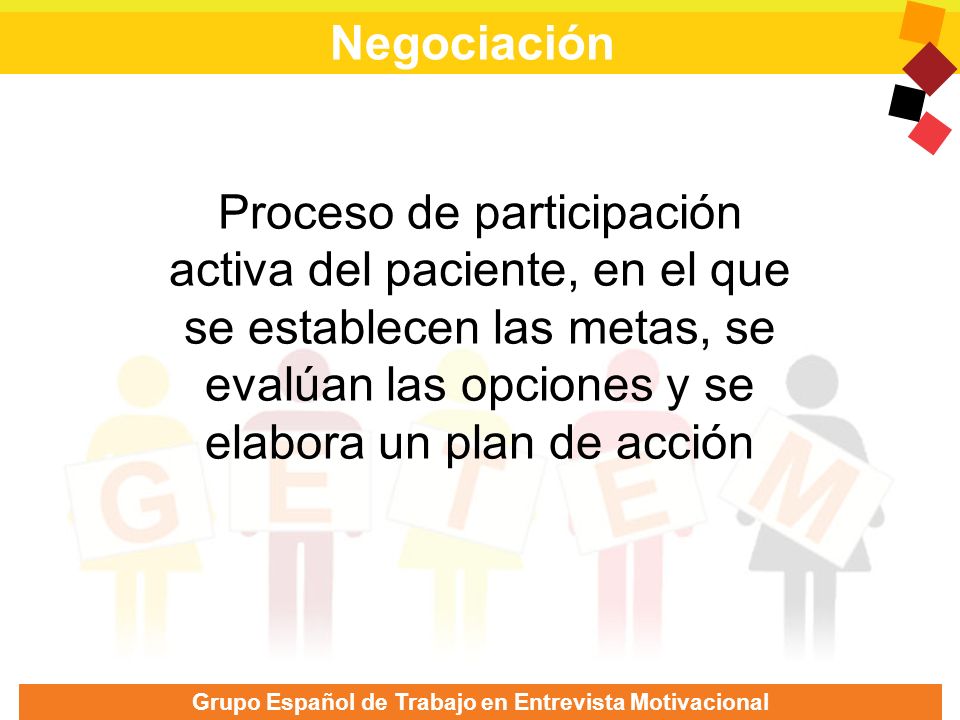 Negociación

Proceso de participación activa del paciente, en el que se establecen las metas, se evalúan las opciones y se elabora un plan de acción

G E T E M

Grupo Español de Trabajo en Entrevista Motivacional